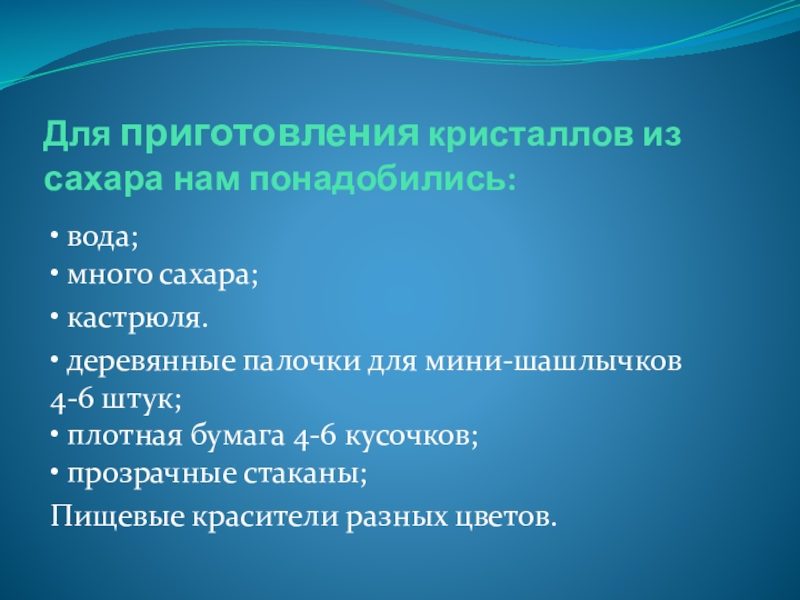 Для приготовления кристаллов из сахара нам понадобились:

• вода;
• много сахара;
• кастрюля.
• деревянные палочки для мини-шашлычков 4-6 штук;
• плотная бумага 4-6 кусочков;
• прозрачные стаканы;
Пищевые красители разных цветов.